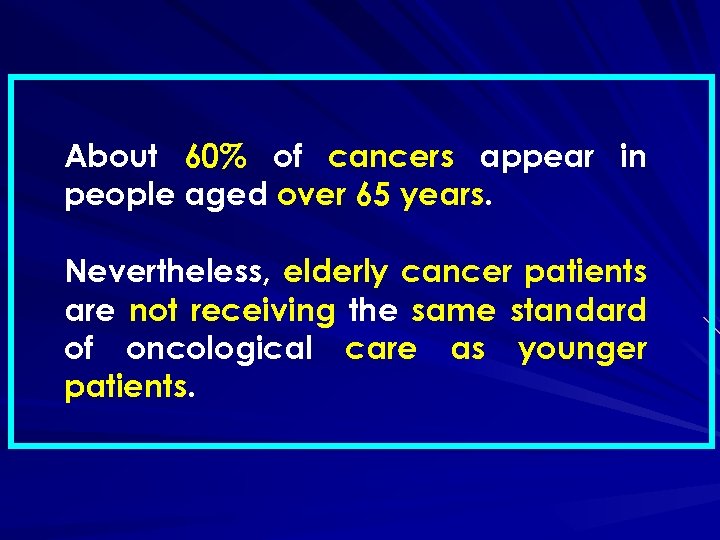 About 60% of cancers appear in people aged over 65 years.

Nevertheless, elderly cancer patients are not receiving the same standard of oncological care as younger patients.